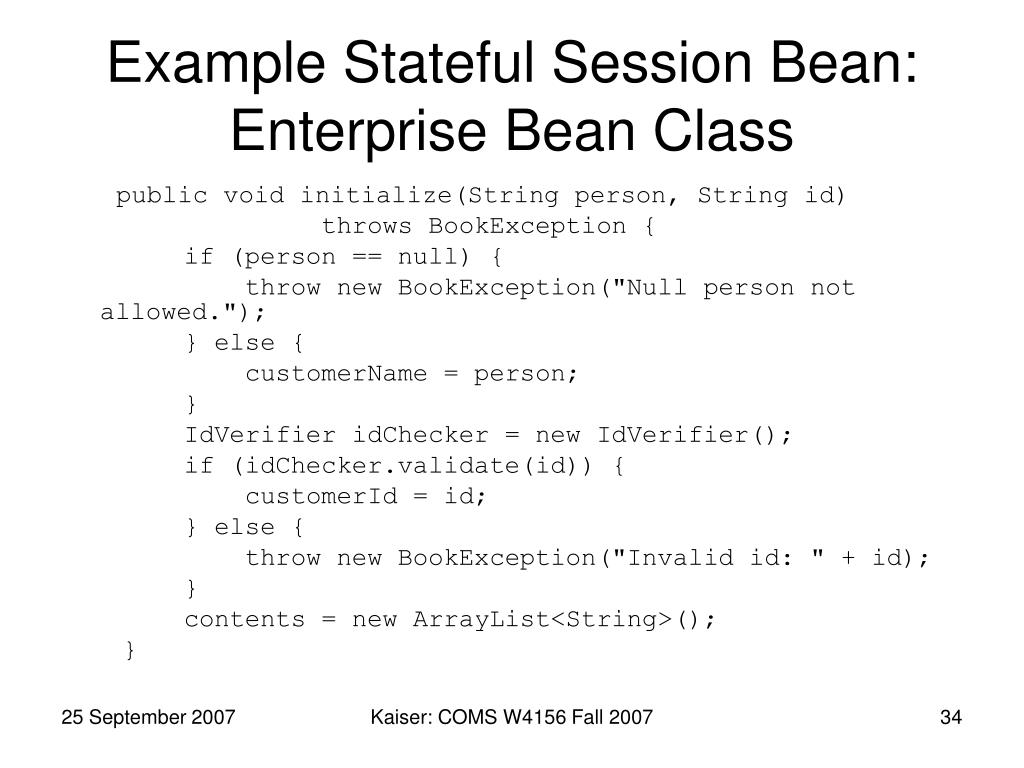 Example Stateful Session Bean: Enterprise Bean Class

public void initialize(String person, String id)
        throws BookException {
    if (person == null) {
        throw new BookException("Null person not allowed.");
    } else {
        customerName = person;
    }
    IdVerifier idChecker = new IdVerifier();
    if (idChecker.validate(id)) {
        customerId = id;
    } else {
        throw new BookException("Invalid id: " + id);
    }
    contents = new ArrayList<String>();
}

25 September 2007

Kaiser: COMS W4156 Fall 2007

34